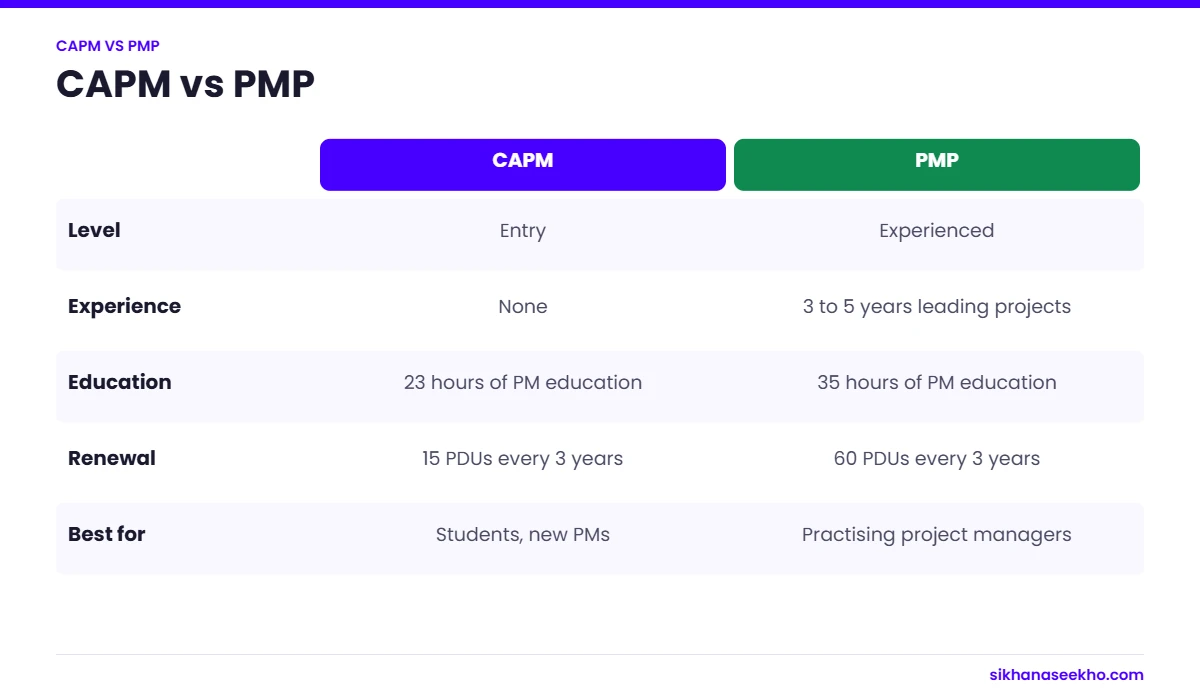 CAPM VS PMP

CAPM vs PMP

| | CAPM | PMP |
|---|---|---|
| Level | Entry | Experienced |
| Experience | None | 3 to 5 years leading projects |
| Education | 23 hours of PM education | 35 hours of PM education |
| Renewal | 15 PDUs every 3 years | 60 PDUs every 3 years |
| Best for | Students, new PMs | Practising project managers |

sikhanaseekho.com